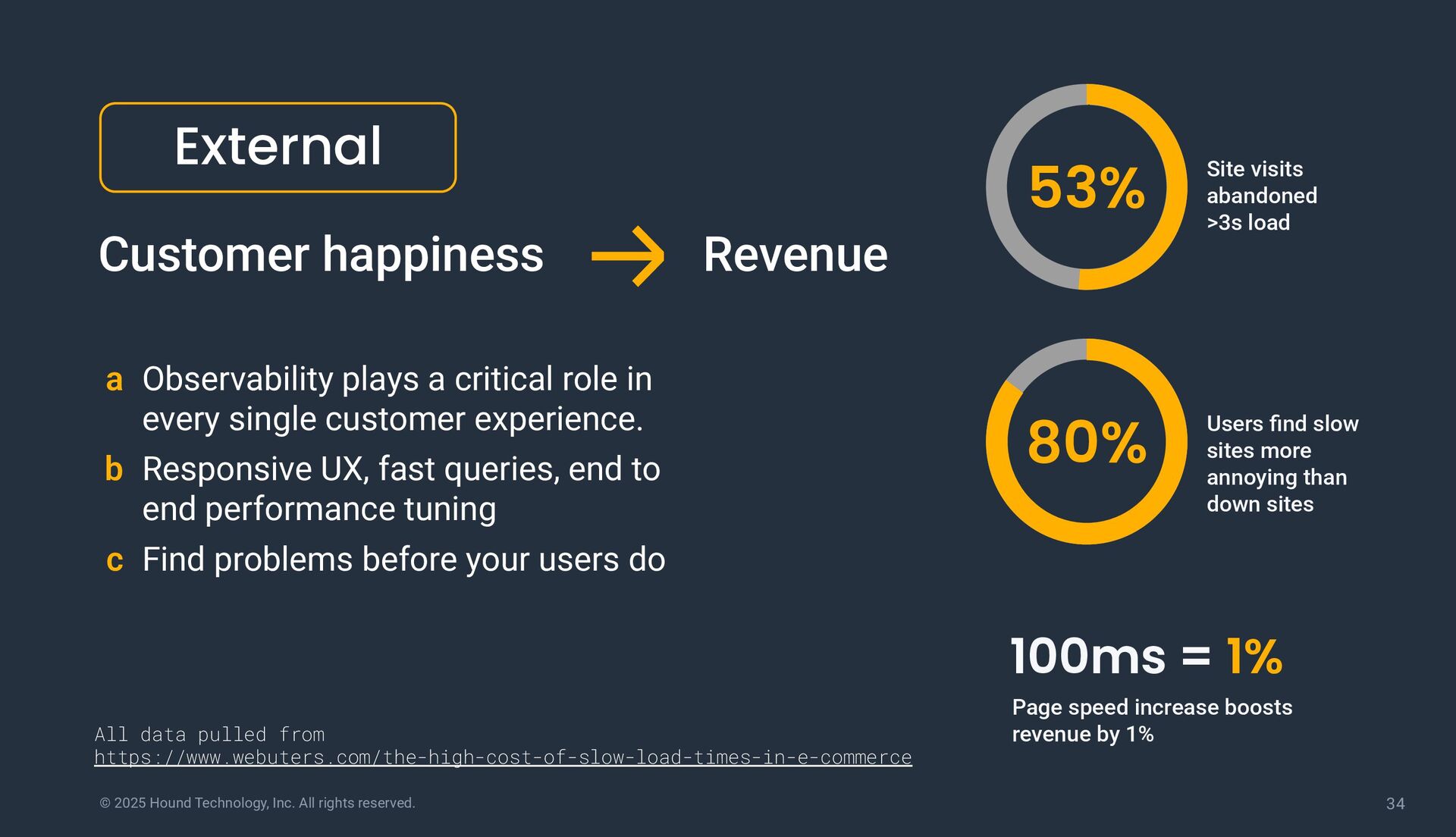 External

Customer happiness → Revenue

a Observability plays a critical role in every single customer experience.

b Responsive UX, fast queries, end to end performance tuning

c Find problems before your users do

53%

Site visits abandoned >3s load

80%

Users find slow sites more annoying than down sites

100ms = 1%

Page speed increase boosts revenue by 1%

All data pulled from https://www.webuters.com/the-high-cost-of-slow-load-times-in-e-commerce

© 2025 Hound Technology, Inc. All rights reserved.

34